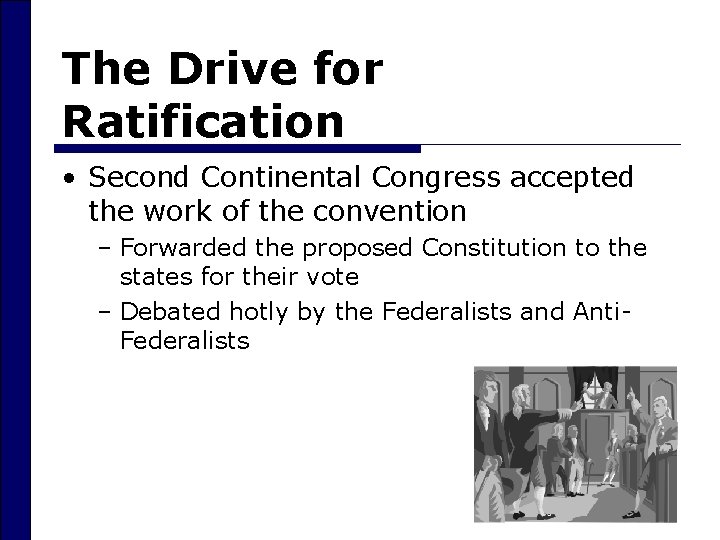 The Drive for Ratification

• Second Continental Congress accepted the work of the convention

– Forwarded the proposed Constitution to the states for their vote

– Debated hotly by the Federalists and Anti-Federalists